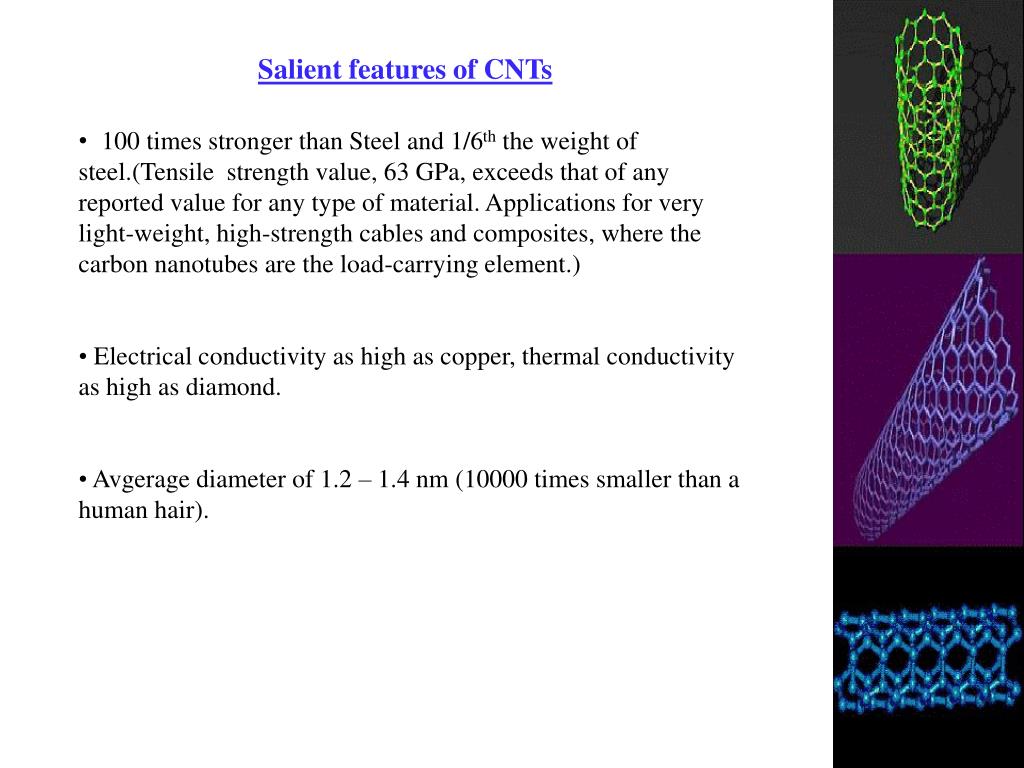 Salient features of CNTs

• 100 times stronger than Steel and 1/6$^{th}$ the weight of steel.(Tensile strength value, 63 GPa, exceeds that of any reported value for any type of material. Applications for very light-weight, high-strength cables and composites, where the carbon nanotubes are the load-carrying element.)

• Electrical conductivity as high as copper, thermal conductivity as high as diamond.

• Avgerage diameter of 1.2 – 1.4 nm (10000 times smaller than a human hair).